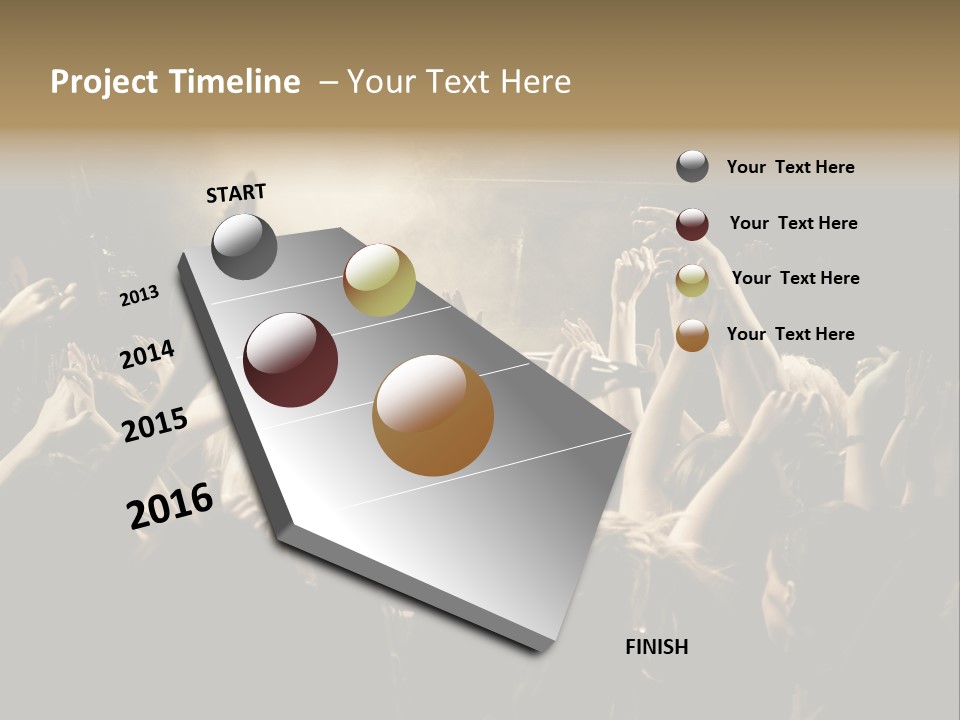 Project Timeline – Your Text Here

START

2013

2014

2015

2016

FINISH

Your Text Here

Your Text Here

Your Text Here

Your Text Here